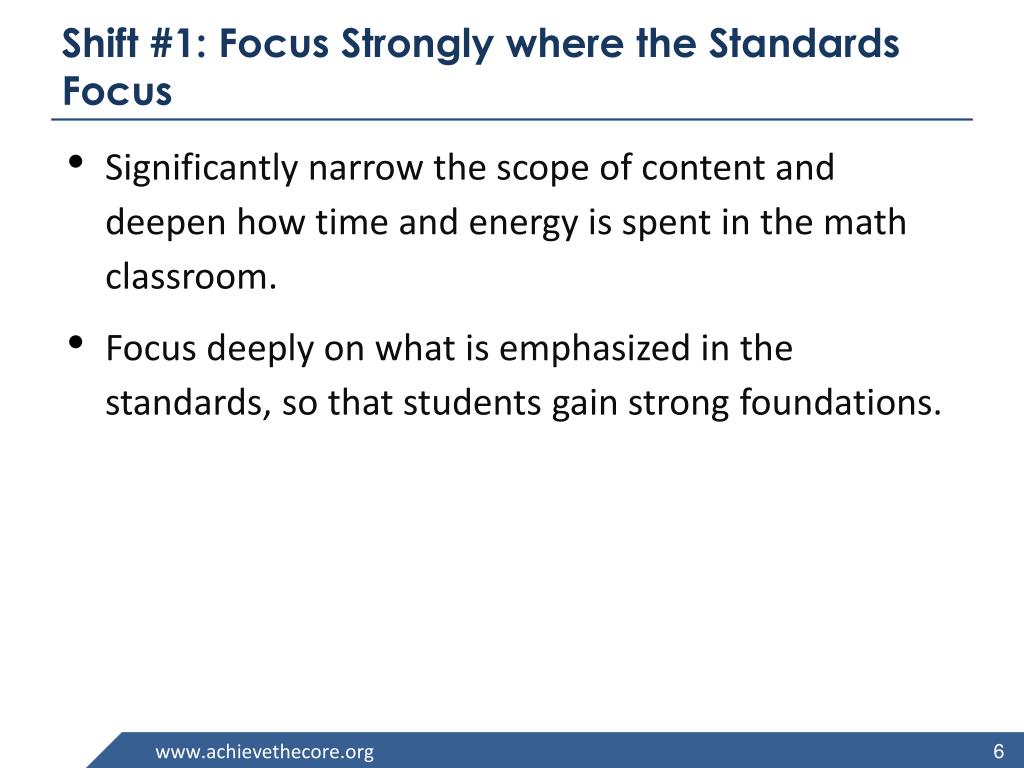 Shift #1: Focus Strongly where the Standards Focus

• Significantly narrow the scope of content and deepen how time and energy is spent in the math classroom.

• Focus deeply on what is emphasized in the standards, so that students gain strong foundations.

www.achievethecore.org

6